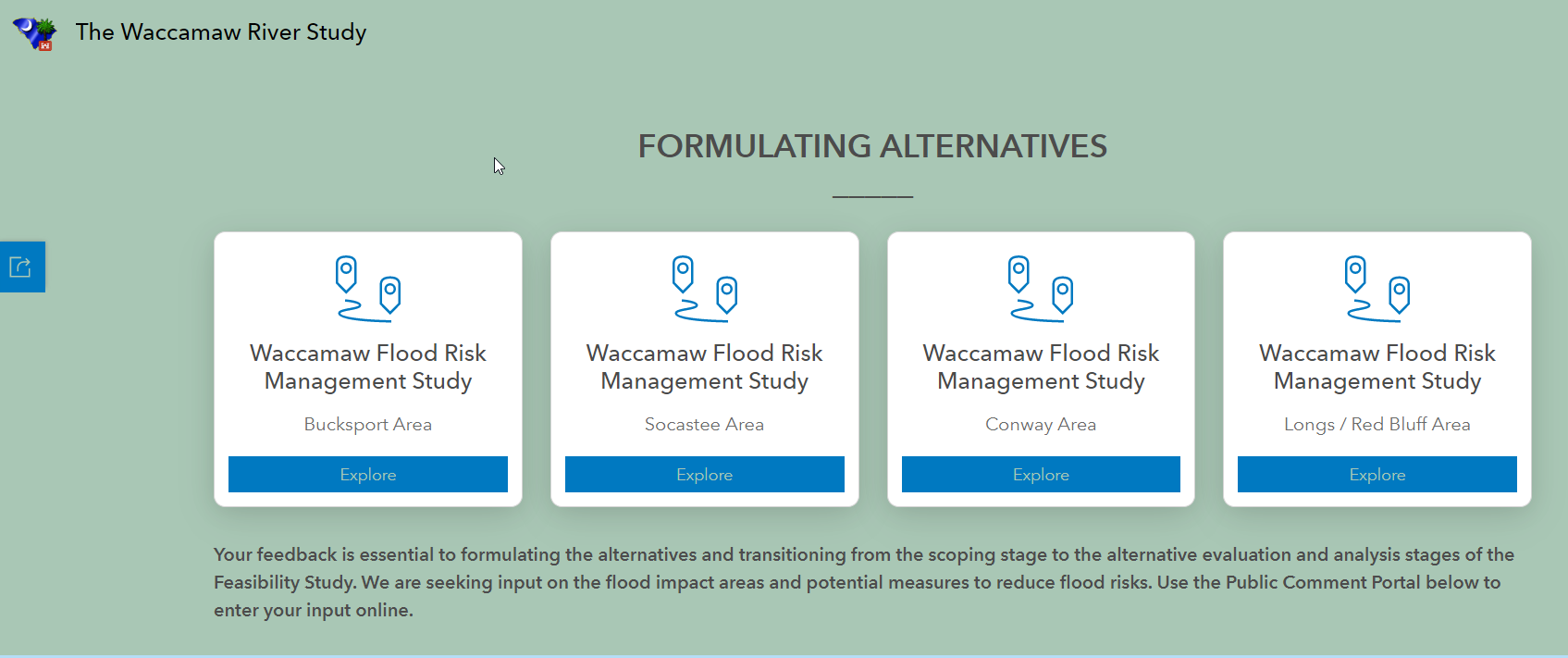 The Waccamaw River Study

FORMULATING ALTERNATIVES

Waccamaw Flood Risk Management Study

Bucksport Area

Explore

Waccamaw Flood Risk Management Study

Socastee Area

Explore

Waccamaw Flood Risk Management Study

Conway Area

Explore

Waccamaw Flood Risk Management Study

Longs / Red Bluff Area

Explore

Your feedback is essential to formulating the alternatives and transitioning from the scoping stage to the alternative evaluation and analysis stages of the Feasibility Study. We are seeking input on the flood impact areas and potential measures to reduce flood risks. Use the Public Comment Portal below to enter your input online.